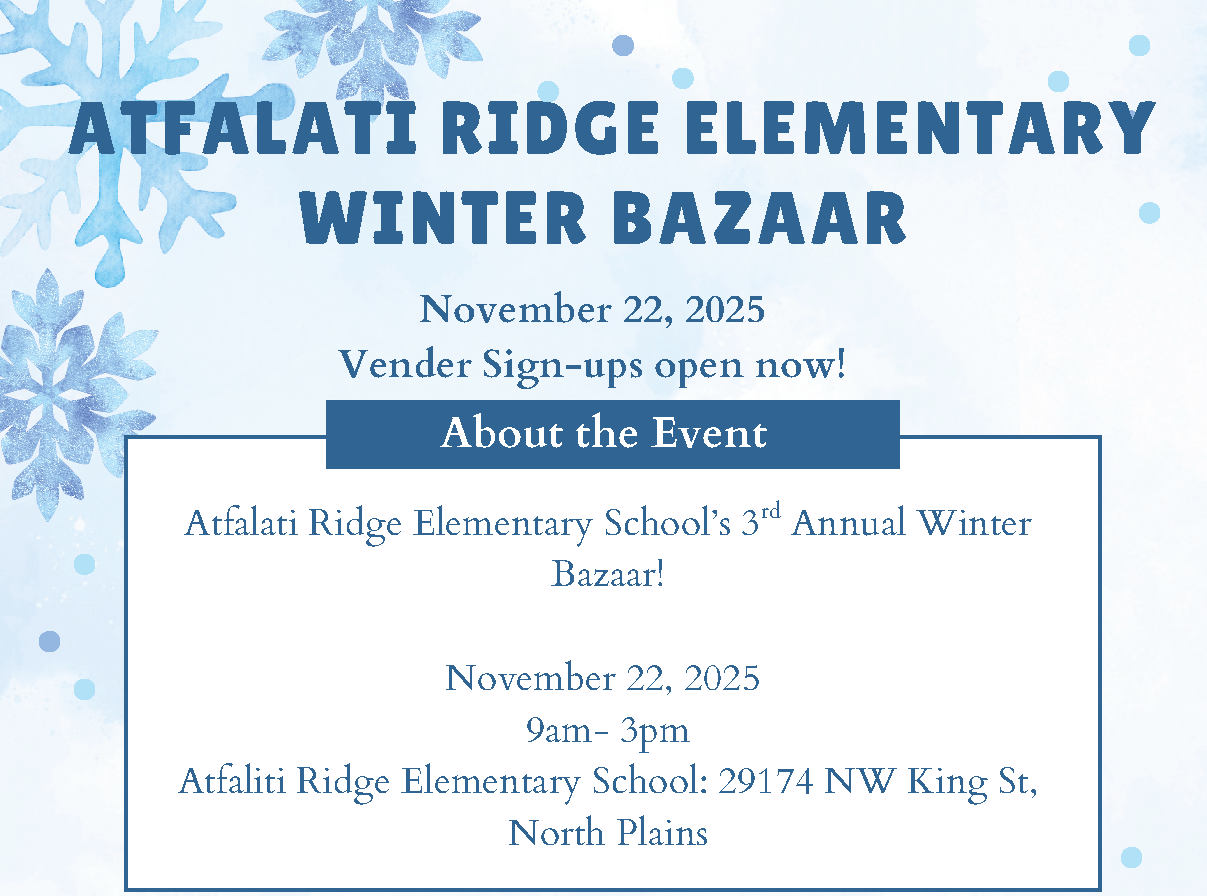 ATFALATI RIDGE ELEMENTARY WINTER BAZAAR

November 22, 2025
Vender Sign-ups open now!

About the Event

Atfalati Ridge Elementary School's 3$^{rd}$ Annual Winter Bazaar!

November 22, 2025
9am- 3pm
Atfaliti Ridge Elementary School: 29174 NW King St, North Plains